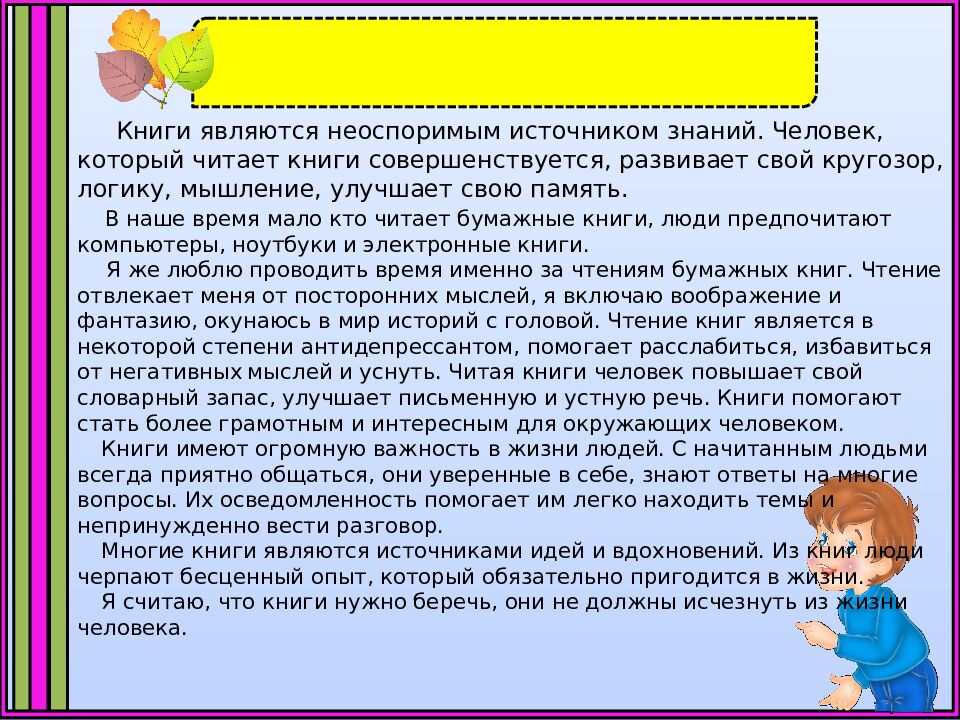 Книги являются неоспоримым источником знаний. Человек, который читает книги совершенствуется, развивает свой кругозор, логику, мышление, улучшает свою память.

В наше время мало кто читает бумажные книги, люди предпочитают компьютеры, ноутбуки и электронные книги.

Я же люблю проводить время именно за чтениям бумажных книг. Чтение отвлекает меня от посторонних мыслей, я включаю воображение и фантазию, окунаюсь в мир историй с головой. Чтение книг является в некоторой степени антидепрессантом, помогает расслабиться, избавиться от негативных мыслей и уснуть. Читая книги человек повышает свой словарный запас, улучшает письменную и устную речь. Книги помогают стать более грамотным и интересным для окружающих человеком.

Книги имеют огромную важность в жизни людей. С начитанным людьми всегда приятно общаться, они уверенные в себе, знают ответы на многие вопросы. Их осведомленность помогает им легко находить темы и непринужденно вести разговор.

Многие книги являются источниками идей и вдохновений. Из книг люди черпают бесценный опыт, который обязательно пригодится в жизни.

Я считаю, что книги нужно беречь, они не должны исчезнуть из жизни человека.